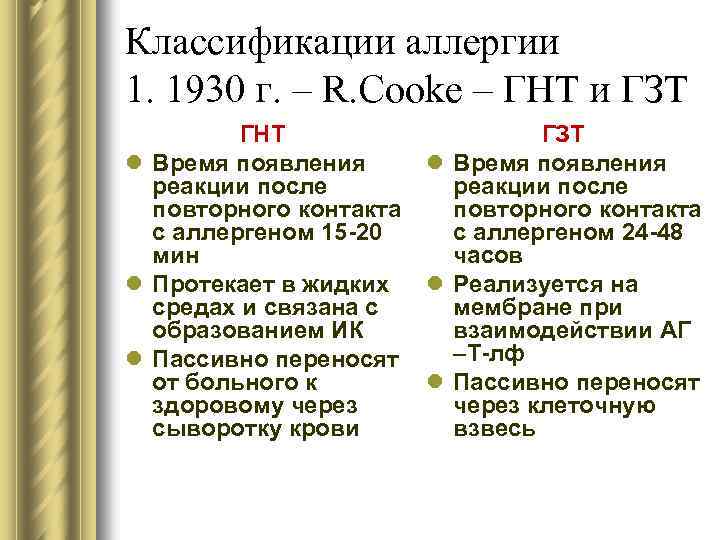 Классификации аллергии
1. 1930 г. – R.Cooke – ГНТ и ГЗТ

ГНТ

- Время появления реакции после повторного контакта с аллергеном 15-20 мин
- Протекает в жидких средах и связана с образованием ИК
- Пассивно переносят от больного к здоровому через сыворотку крови

ГЗТ

- Время появления реакции после повторного контакта с аллергеном 24-48 часов
- Реализуется на мембране при взаимодействии АГ –Т-лф
- Пассивно переносят через клеточную взвесь